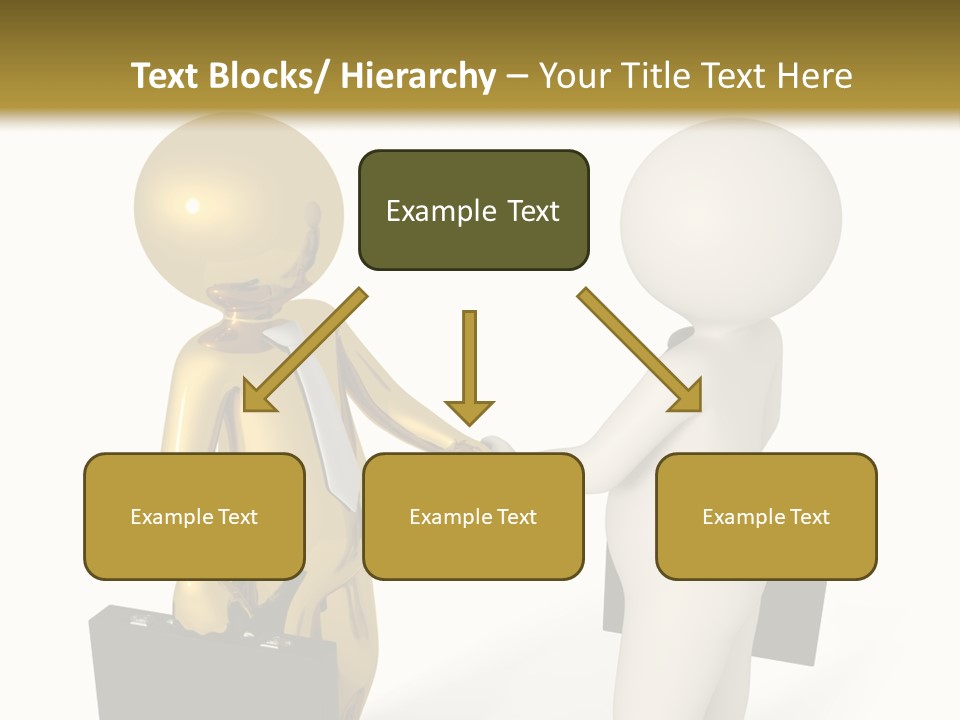 Text Blocks/ Hierarchy – Your Title Text Here

Example Text

Example Text

Example Text

Example Text